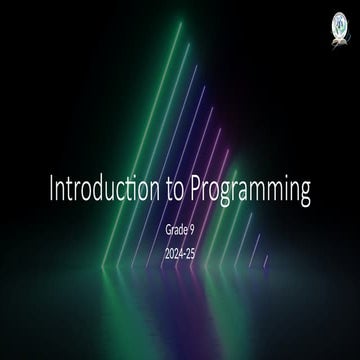 Introduction to Programming

Grade 9

2024-25